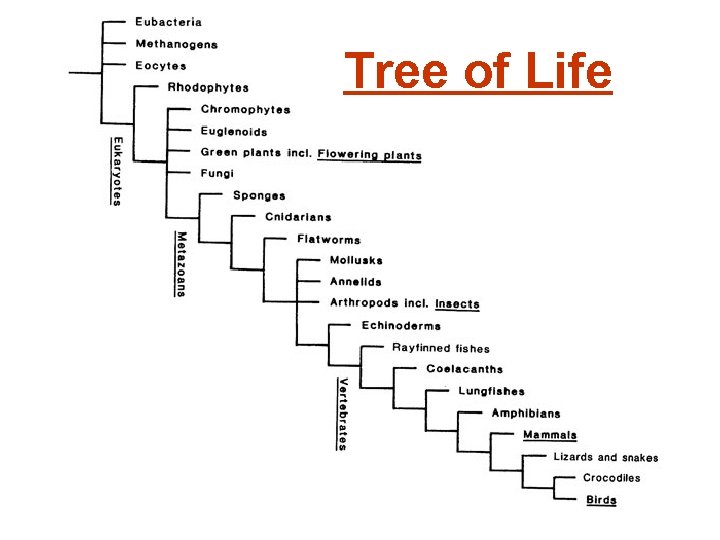 Tree of Life

Eubacteria
Methanogens
Eocytes
Rhodophytes
Chromophytes
Euglenoids
Green plants incl. Flowering plants
Fungi
Sponges
Cnidarians
Flatworms
Mollusks
Annelids
Arthropods incl. Insects
Echinoderms
Rayfinned fishes
Coelacanths
Lungfishes
Amphibians
Mammals
Lizards and snakes
Crocodiles
Birds

Eukaryotes
Metazoans
Vertebrates